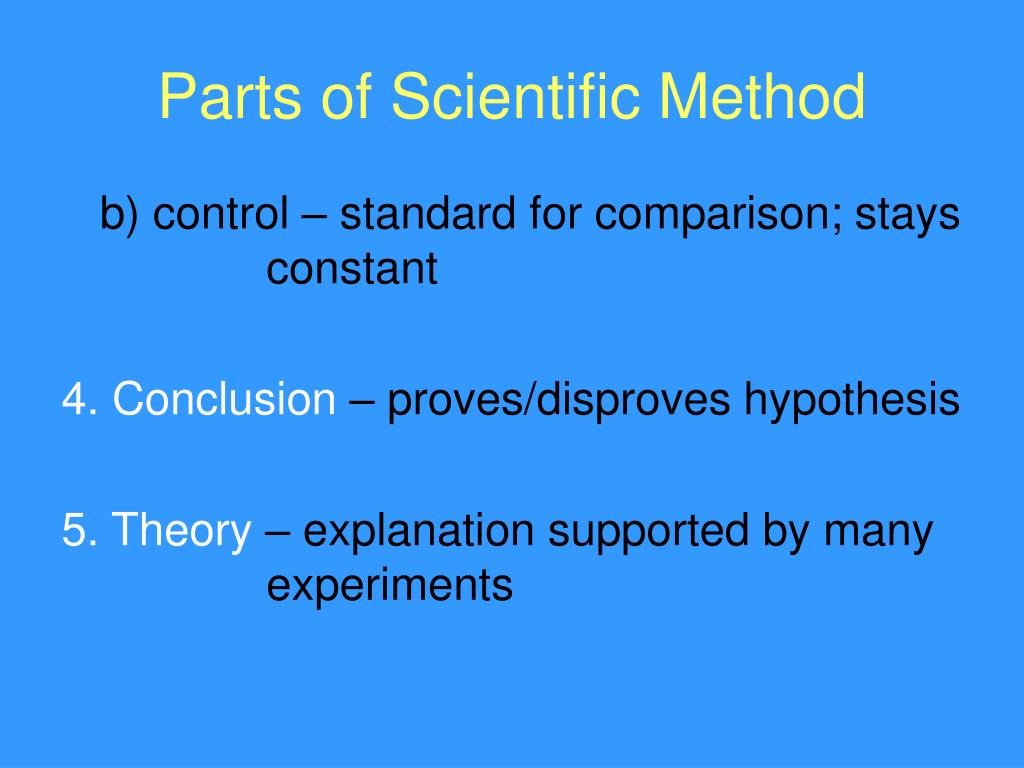 Parts of Scientific Method

b) control – standard for comparison; stays constant

4. Conclusion – proves/disproves hypothesis

5. Theory – explanation supported by many experiments